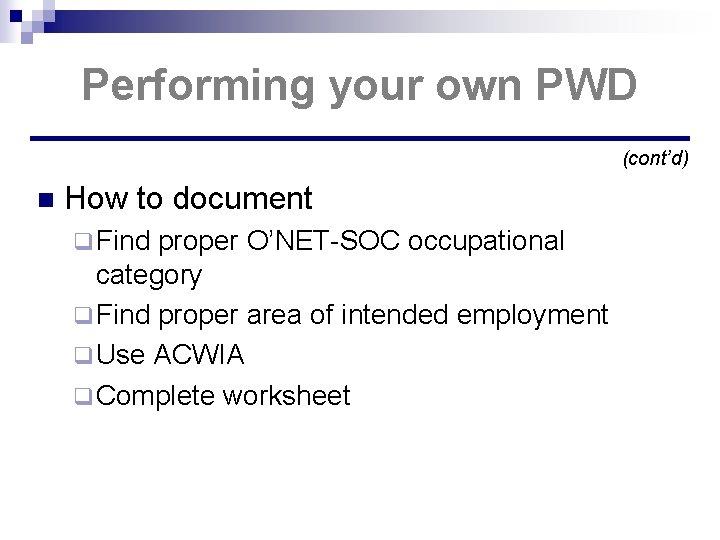 Performing your own PWD

(cont'd)

How to document

Find proper O'NET-SOC occupational category

Find proper area of intended employment

Use ACWIA

Complete worksheet